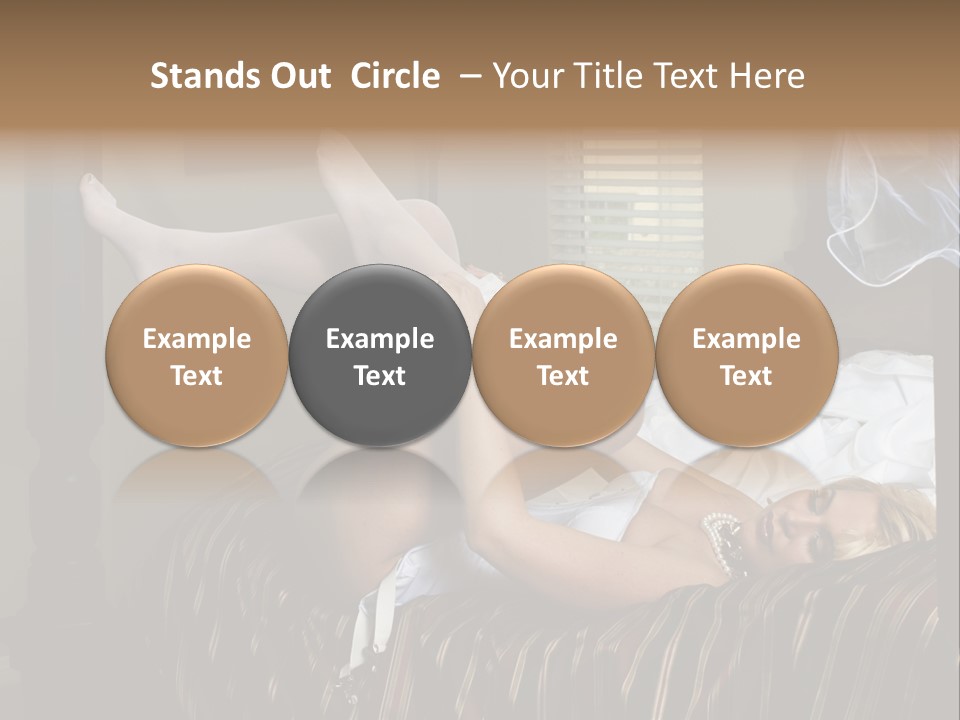 Stands Out Circle – Your Title Text Here

Example Text

Example Text

Example Text

Example Text